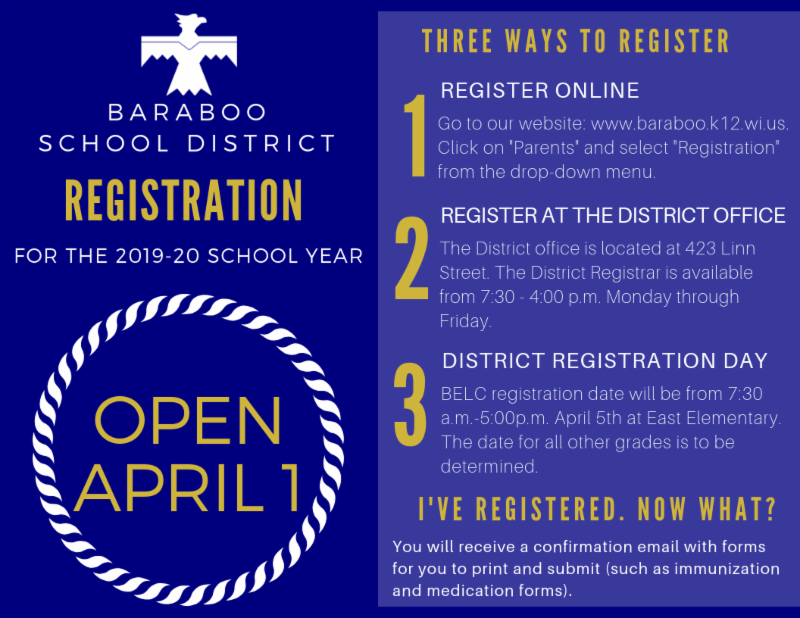 BARABOO
SCHOOL DISTRICT

REGISTRATION

FOR THE 2019-20 SCHOOL YEAR

OPEN
APRIL 1

THREE WAYS TO REGISTER

1
REGISTER ONLINE
Go to our website: www.baraboo.k12.wi.us. Click on "Parents" and select "Registration" from the drop-down menu.

2
REGISTER AT THE DISTRICT OFFICE
The District office is located at 423 Linn Street. The District Registrar is available from 7:30 - 4:00 p.m. Monday through Friday.

3
DISTRICT REGISTRATION DAY
BELC registration date will be from 7:30 a.m.-5:00p.m. April 5th at East Elementary. The date for all other grades is to be determined.

I'VE REGISTERED. NOW WHAT?

You will receive a confirmation email with forms for you to print and submit (such as immunization and medication forms).